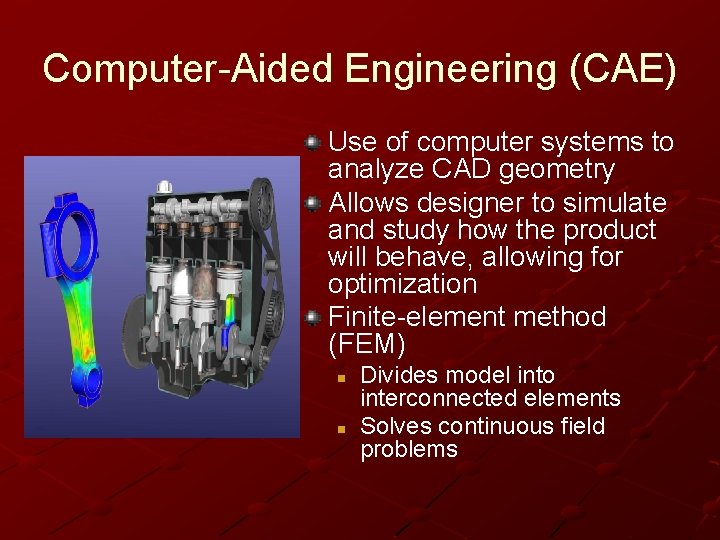 Computer-Aided Engineering (CAE)

Use of computer systems to analyze CAD geometry

Allows designer to simulate and study how the product will behave, allowing for optimization

Finite-element method (FEM)

Divides model into interconnected elements

Solves continuous field problems